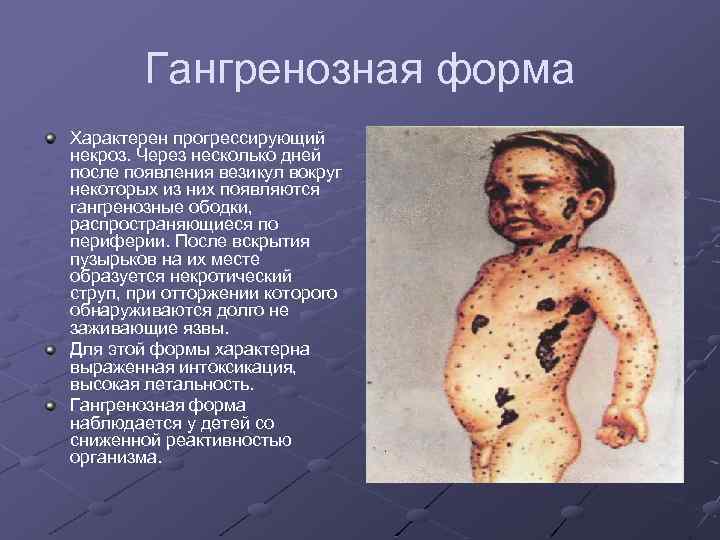 Гангренозная форма

Характерен прогрессирующий некроз. Через несколько дней после появления везикул вокруг некоторых из них появляются гангренозные ободки, распространяющиеся по периферии. После вскрытия пузырьков на их месте образуется некротический струп, при отторжении которого обнаруживаются долго не заживающие язвы.

Для этой формы характерна выраженная интоксикация, высокая летальность.

Гангренозная форма наблюдается у детей со сниженной реактивностью организма.